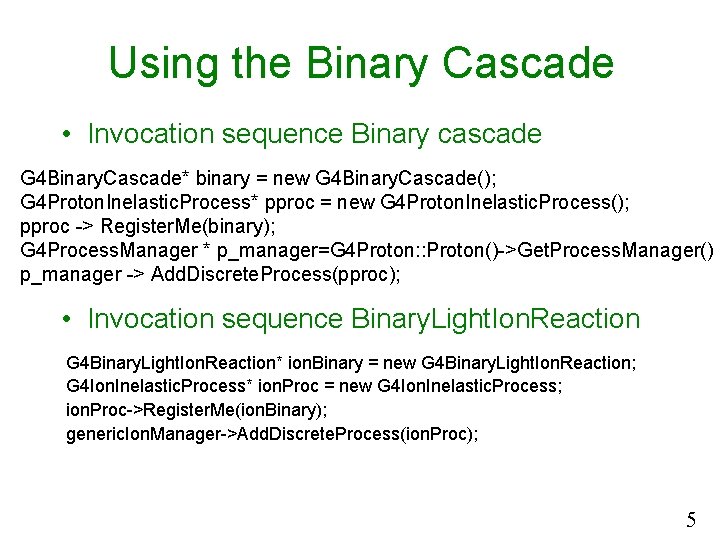 Using the Binary Cascade

• Invocation sequence Binary cascade

G4BinaryCascade* binary = new G4BinaryCascade();
G4ProtonInelasticProcess* pproc = new G4ProtonInelasticProcess();
pproc -> RegisterMe(binary);
G4ProcessManager * p_manager=G4Proton::Proton()->GetProcessManager()
p_manager -> AddDiscreteProcess(pproc);

• Invocation sequence BinaryLightIonReaction

G4BinaryLightIonReaction* ionBinary = new G4BinaryLightIonReaction;
G4IonInelasticProcess* ionProc = new G4IonInelasticProcess;
ionProc->RegisterMe(ionBinary);
genericIonManager->AddDiscreteProcess(ionProc);

5